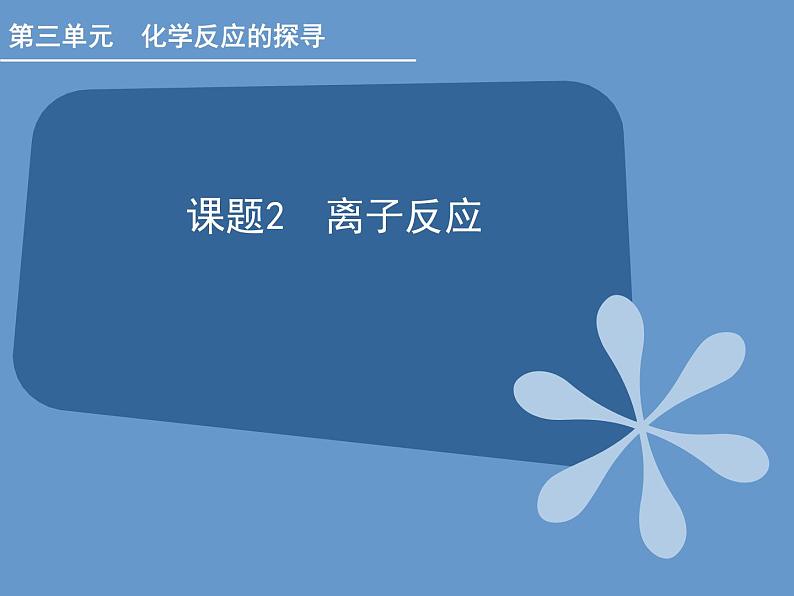 第三单元　化学反应的探寻

课题2　离子反应